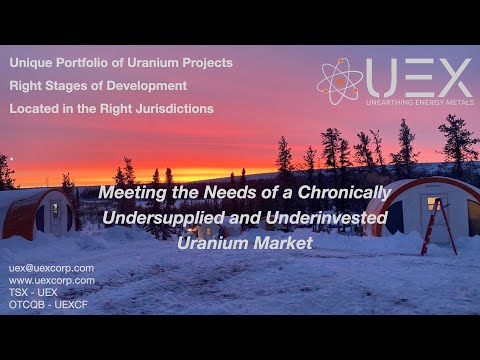 Unique Portfolio of Uranium Projects
Right Stages of Development
Located in the Right Jurisdictions

UEX
UNEARTHING ENERGY METALS

Meeting the Needs of a Chronically Undersupplied and Underinvested Uranium Market

uex@uexcorp.com
www.uexcorp.com
TSX - UEX
OTCQB - UEXCF